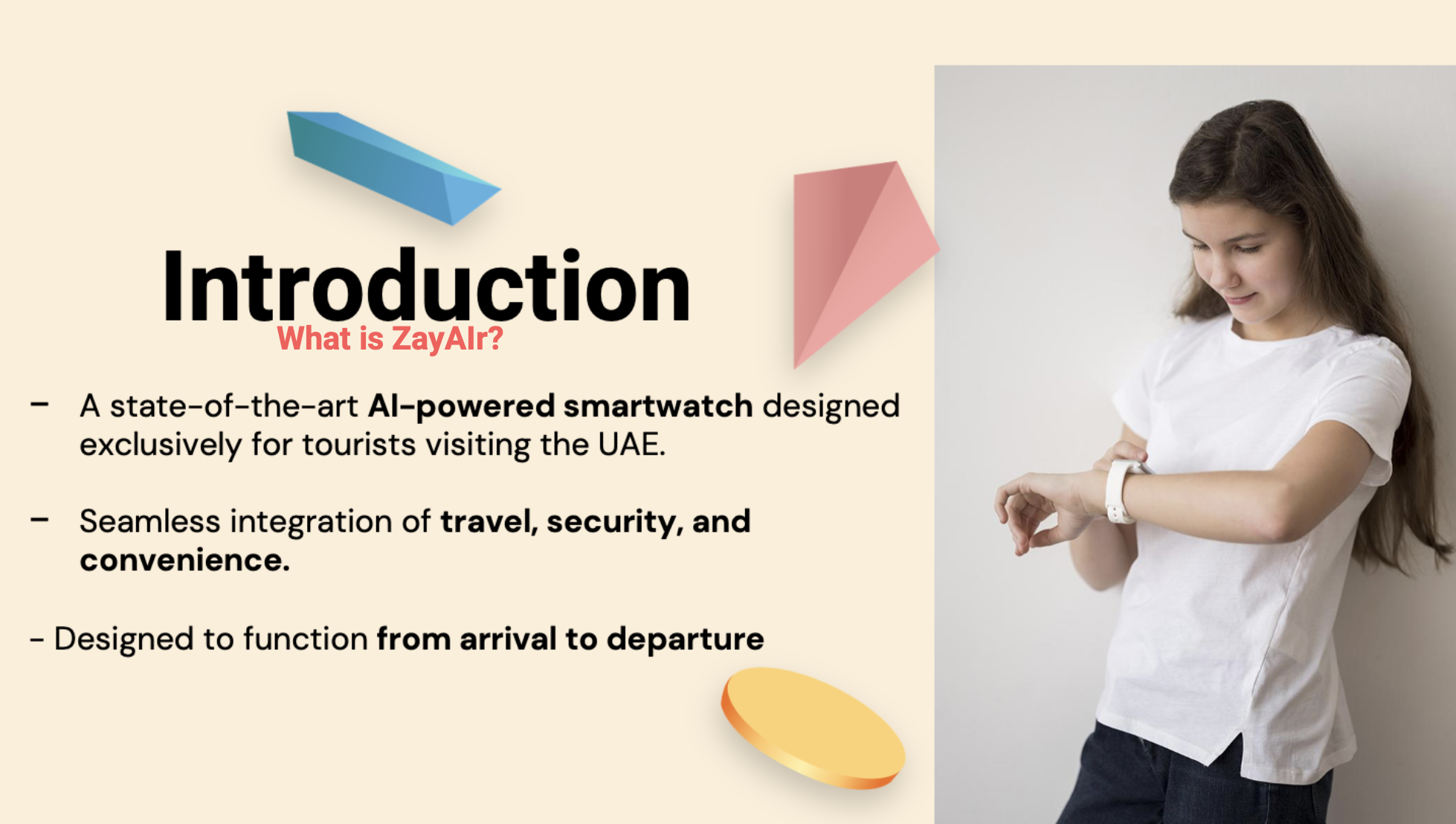 Introduction
What is ZayAIr?

– A state-of-the-art AI-powered smartwatch designed exclusively for tourists visiting the UAE.

– Seamless integration of travel, security, and convenience.

- Designed to function from arrival to departure